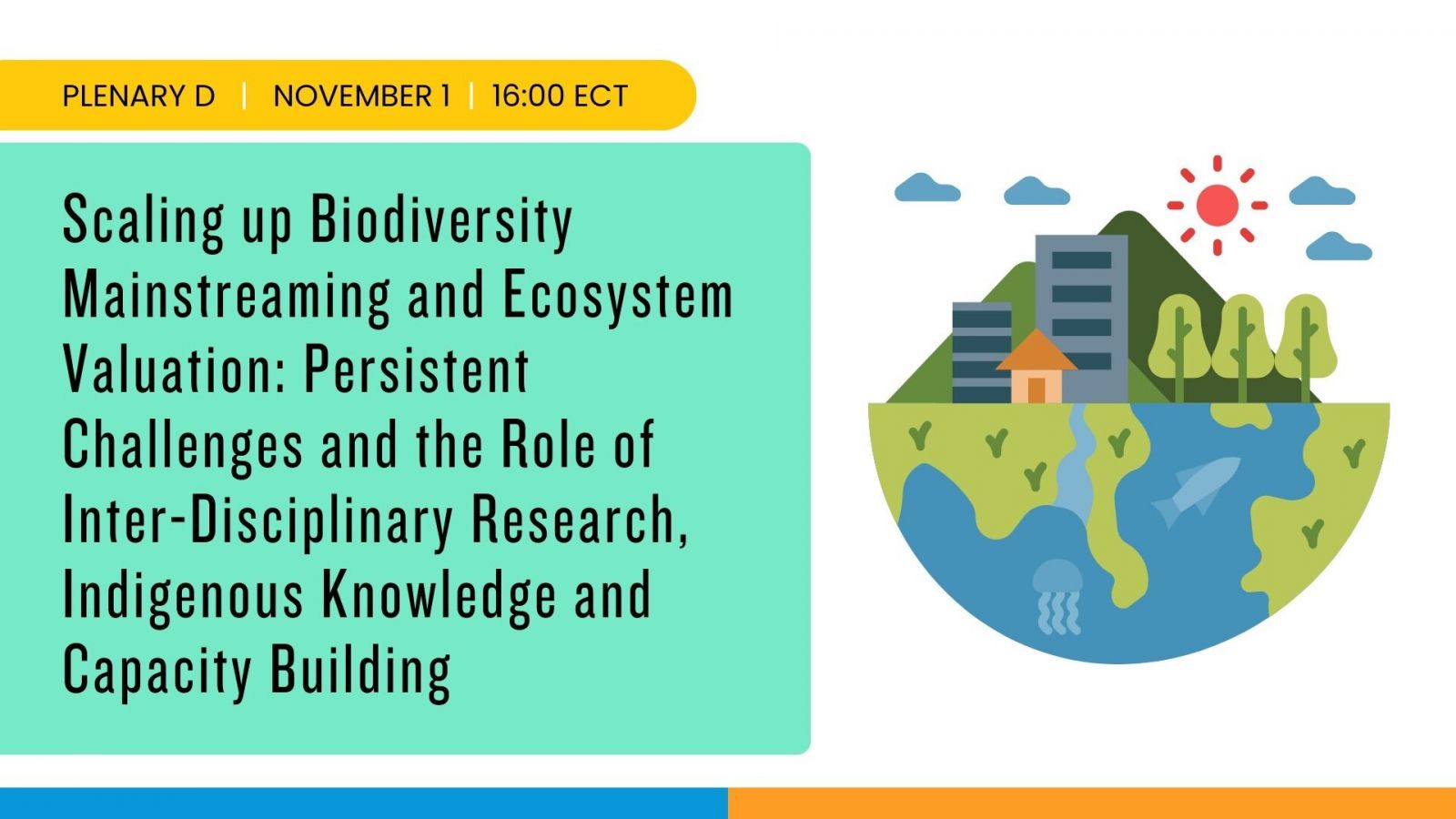 PLENARY D | NOVEMBER 1 | 16:00 ECT

Scaling up Biodiversity Mainstreaming and Ecosystem Valuation: Persistent Challenges and the Role of Inter-Disciplinary Research, Indigenous Knowledge and Capacity Building